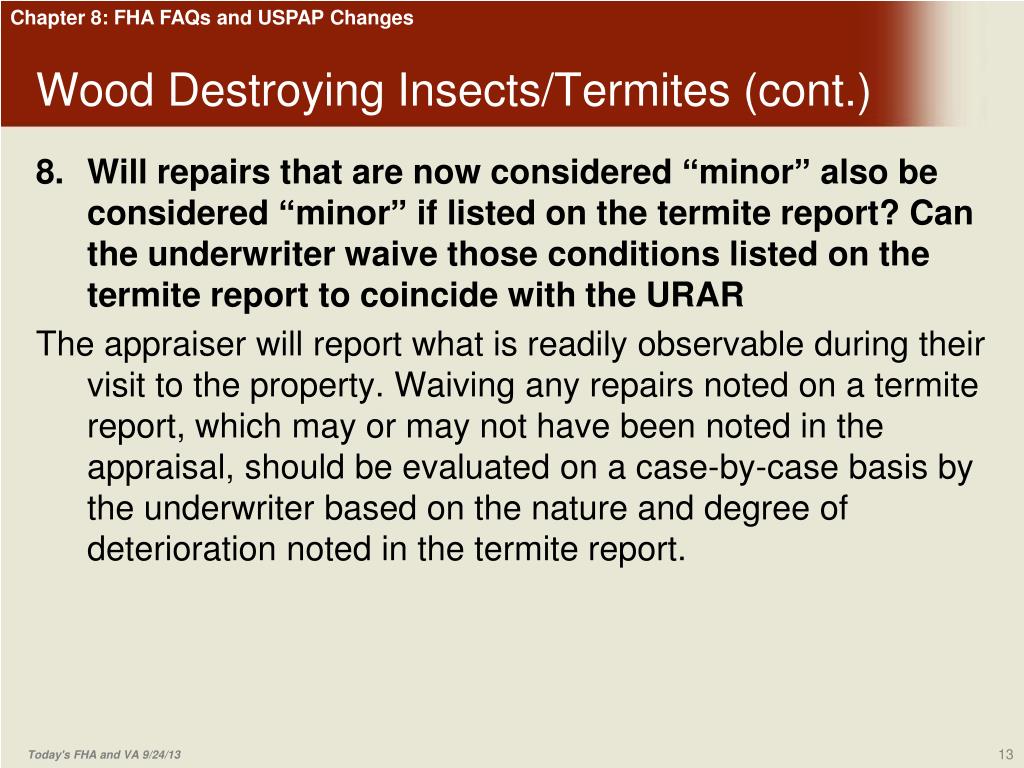 Chapter 8: FHA FAQs and USPAP Changes

Wood Destroying Insects/Termites (cont.)

8. Will repairs that are now considered “minor” also be considered “minor” if listed on the termite report? Can the underwriter waive those conditions listed on the termite report to coincide with the URAR

The appraiser will report what is readily observable during their visit to the property. Waiving any repairs noted on a termite report, which may or may not have been noted in the appraisal, should be evaluated on a case-by-case basis by the underwriter based on the nature and degree of deterioration noted in the termite report.

Today's FHA and VA 9/24/13

13